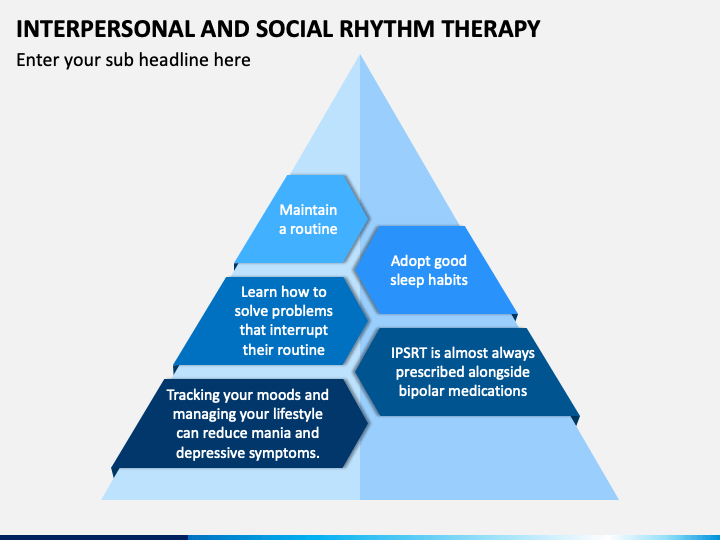 INTERPERSONAL AND SOCIAL RHYTHM THERAPY

Enter your sub headline here

Maintain a routine

Adopt good sleep habits

Learn how to solve problems that interrupt their routine

IPSRT is almost always prescribed alongside bipolar medications

Tracking your moods and managing your lifestyle can reduce mania and depressive symptoms.